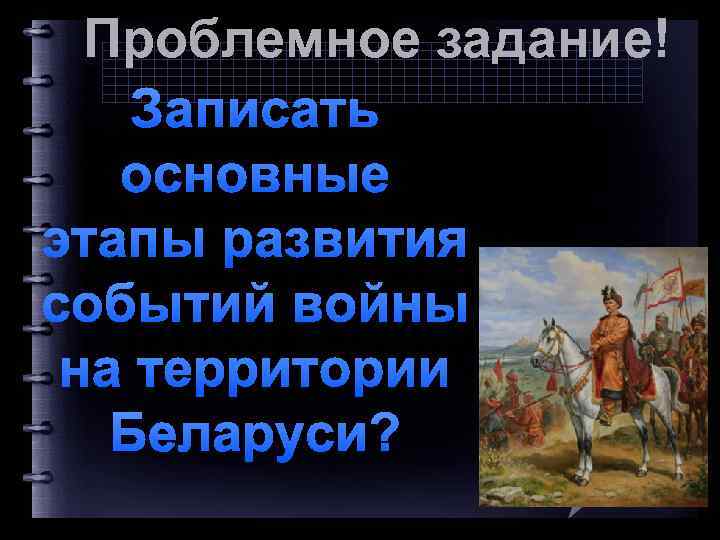 Проблемное задание!

Записать основные этапы развития событий войны на территории Беларуси?